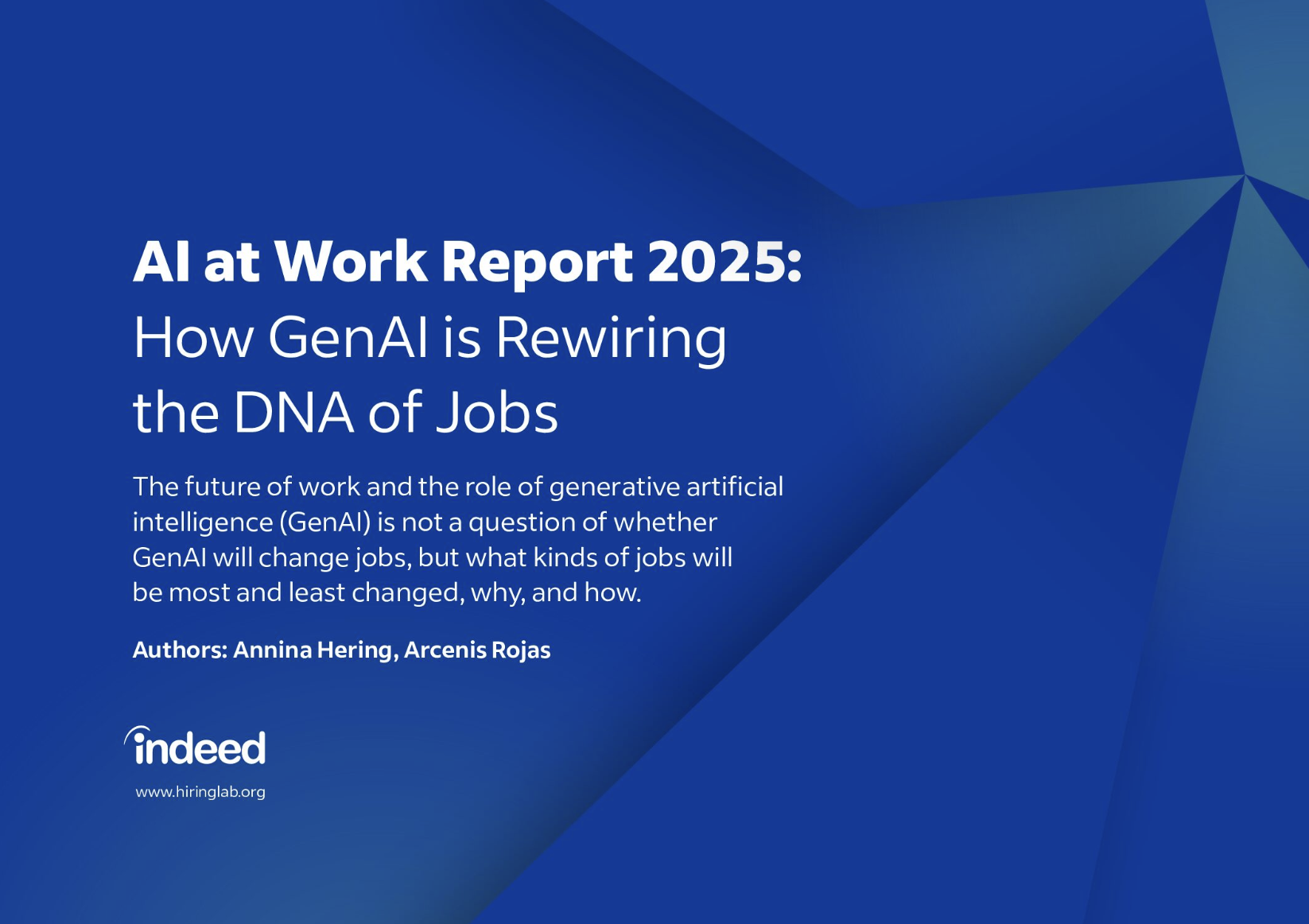 AI at Work Report 2025: How GenAI is Rewiring the DNA of Jobs

The future of work and the role of generative artificial intelligence (GenAI) is not a question of whether GenAI will change jobs, but what kinds of jobs will be most and least changed, why, and how.

Authors: Annina Hering, Arcenis Rojas

indeed

www.hiringlab.org